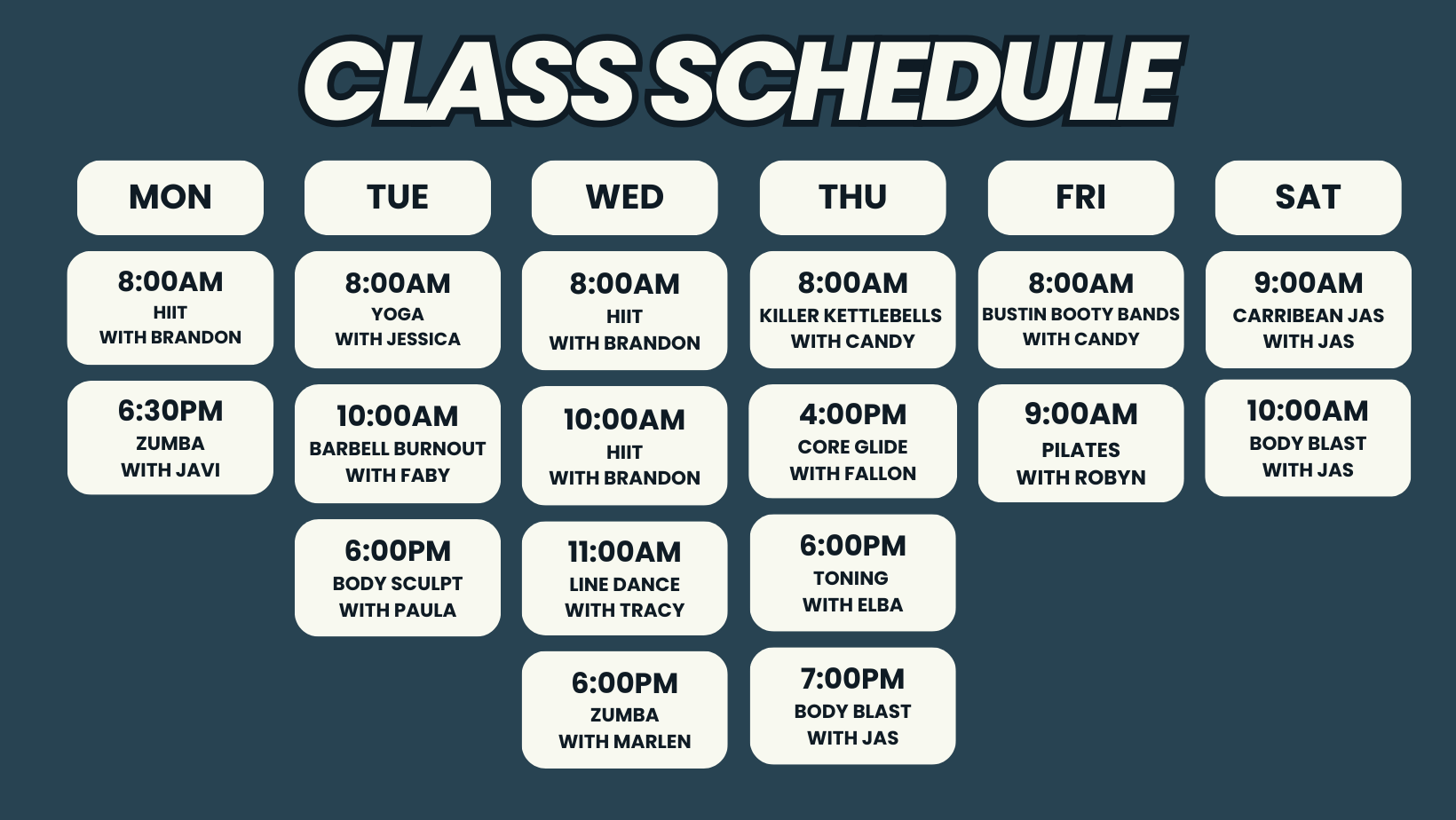 CLASS SCHEDULE

MON

8:00AM
HIIT
WITH BRANDON

6:30PM
ZUMBA
WITH JAVI

TUE

8:00AM
YOGA
WITH JESSICA

10:00AM
BARBELL BURNOUT
WITH FABY

6:00PM
BODY SCULPT
WITH PAULA

WED

8:00AM
HIIT
WITH BRANDON

10:00AM
HIIT
WITH BRANDON

11:00AM
LINE DANCE
WITH TRACY

6:00PM
ZUMBA
WITH MARLEN

THU

8:00AM
KILLER KETTLEBELLS
WITH CANDY

4:00PM
CORE GLIDE
WITH FALLON

6:00PM
TONING
WITH ELBA

7:00PM
BODY BLAST
WITH JAS

FRI

8:00AM
BUSTIN BOOTY BANDS
WITH CANDY

9:00AM
PILATES
WITH ROBYN

SAT

9:00AM
CARRIBEAN JAS
WITH JAS

10:00AM
BODY BLAST
WITH JAS